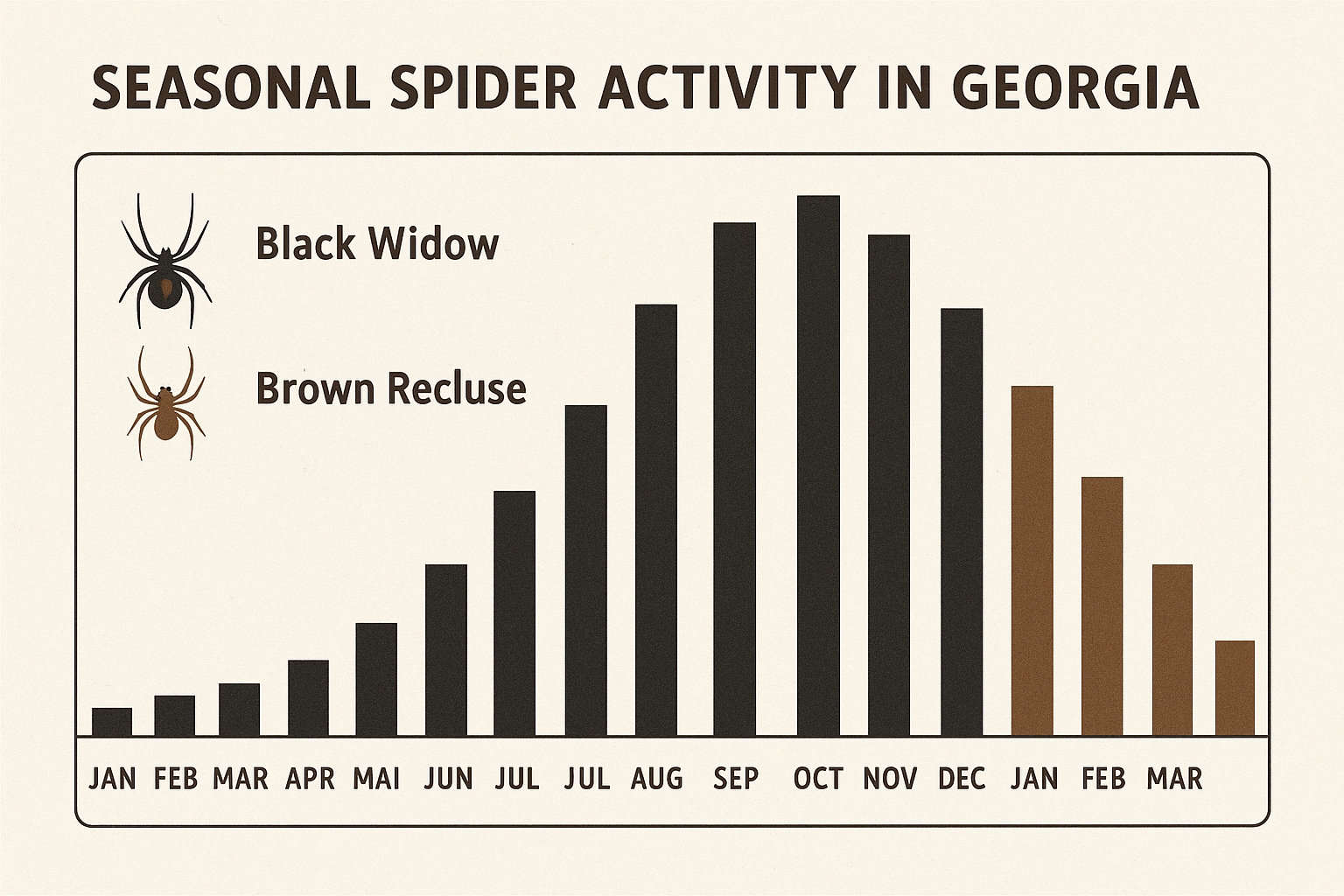 SEASONAL SPIDER ACTIVITY IN GEORGIA

Black Widow

Brown Recluse

JAN FEB MAR APR MAI JUN JUL JUL AUG SEP OCT NOV DEC JAN FEB MAR